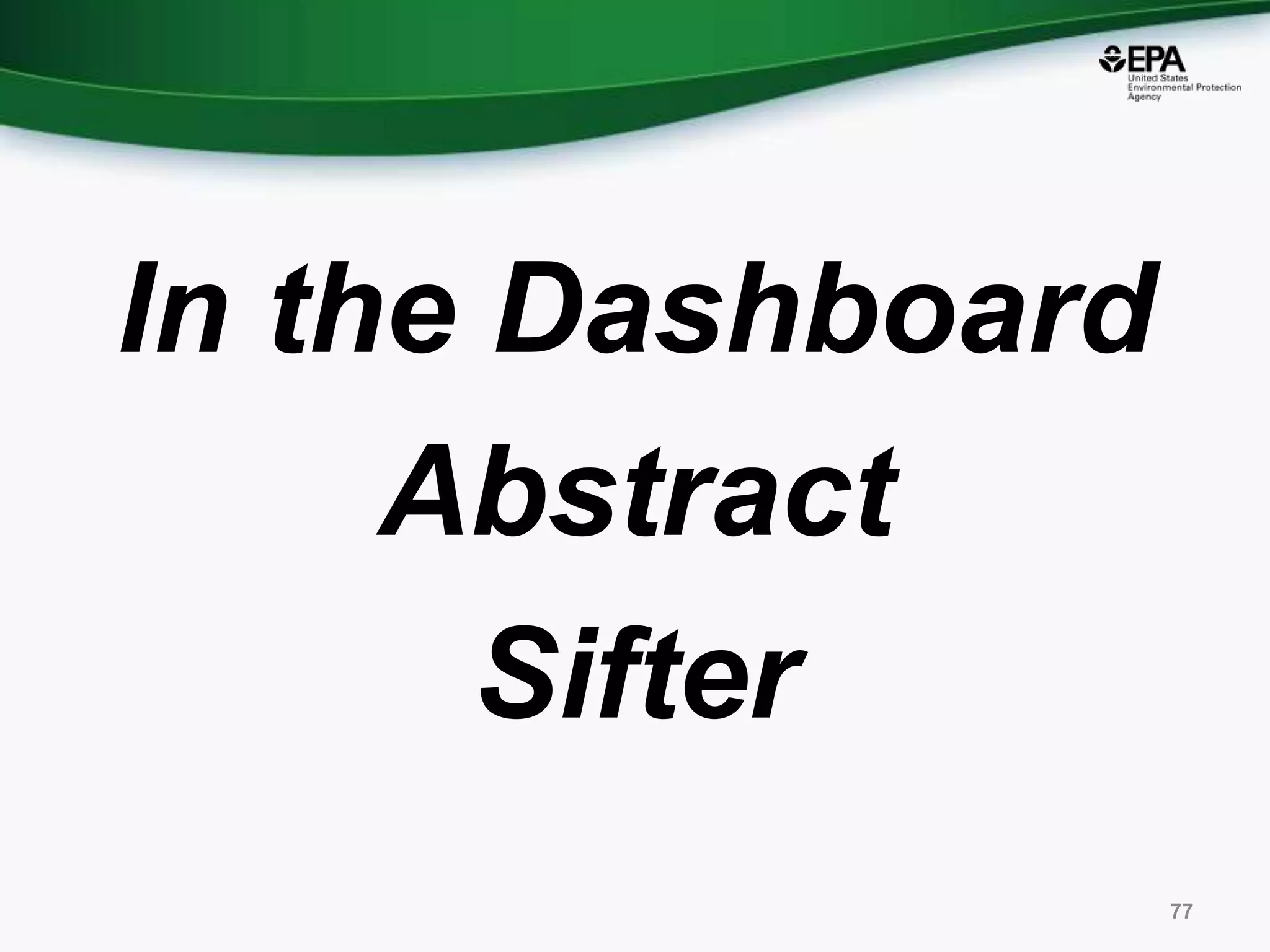 EPA
United States
Environmental Protection
Agency

In the Dashboard
Abstract
Sifter

77